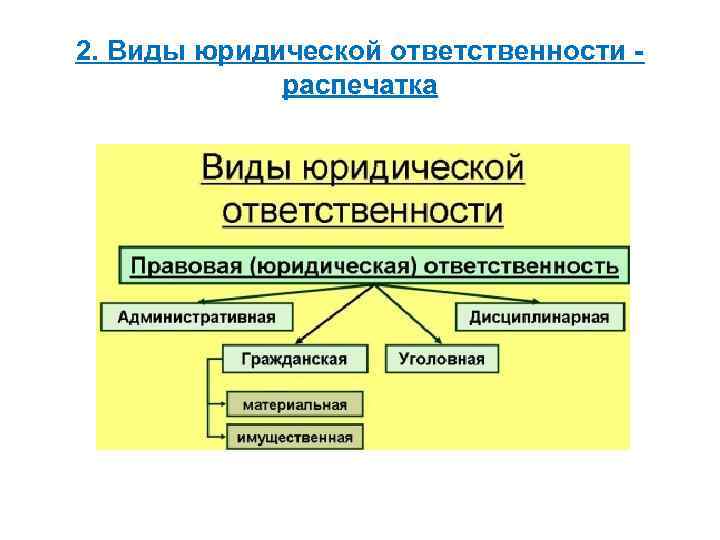 2. Виды юридической ответственности - распечатка

Виды юридической ответственности

Правовая (юридическая) ответственность

Административная

Дисциплинарная

Гражданская

Уголовная

материальная

имущественная